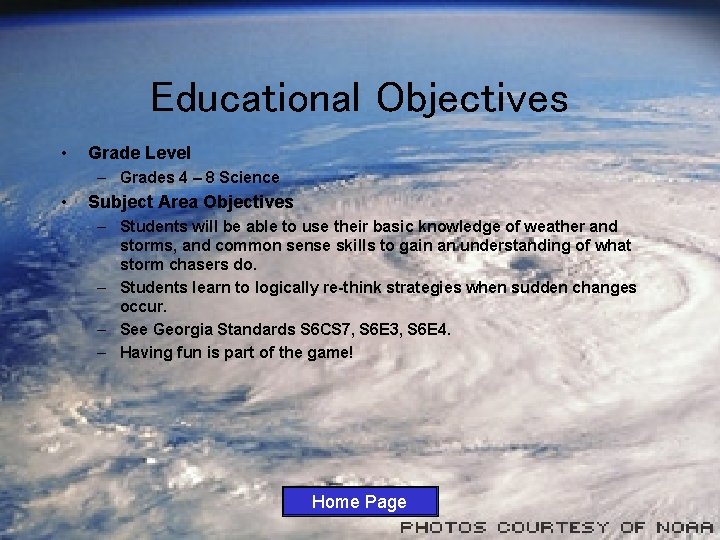 Educational Objectives

• Grade Level
– Grades 4 – 8 Science
• Subject Area Objectives
– Students will be able to use their basic knowledge of weather and storms, and common sense skills to gain an understanding of what storm chasers do.
– Students learn to logically re-think strategies when sudden changes occur.
– See Georgia Standards S6CS7, S6E3, S6E4.
– Having fun is part of the game!

Home Page

PHOTOS COURTESY OF NOAA